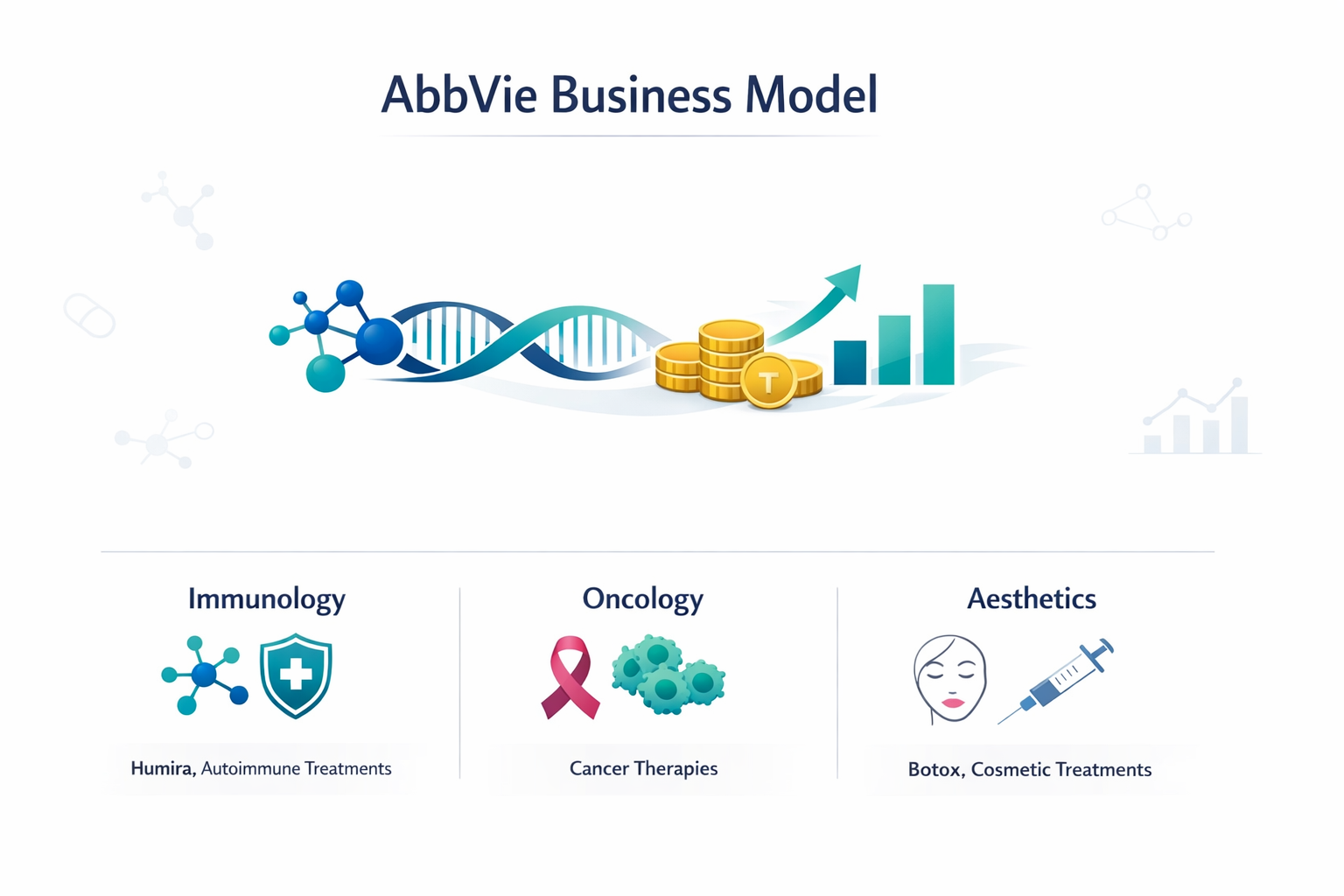 AbbVie Business Model

T

Immunology

Humira, Autoimmune Treatments

Oncology

Cancer Therapies

Aesthetics

Botox, Cosmetic Treatments